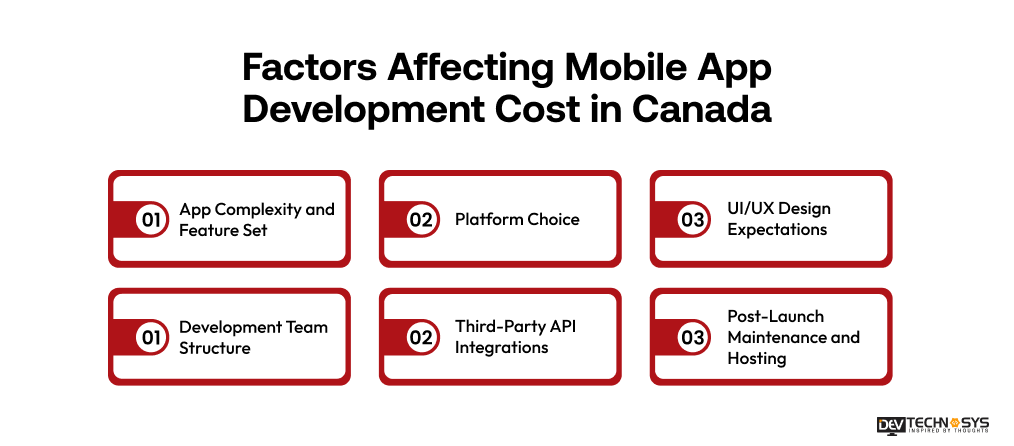 Factors Affecting Mobile App Development Cost in Canada

01 App Complexity and Feature Set

02 Platform Choice

03 UI/UX Design Expectations

01 Development Team Structure

02 Third-Party API Integrations

03 Post-Launch Maintenance and Hosting

DEV TECHNOSYS
INSPIRED BY THOUGHTS